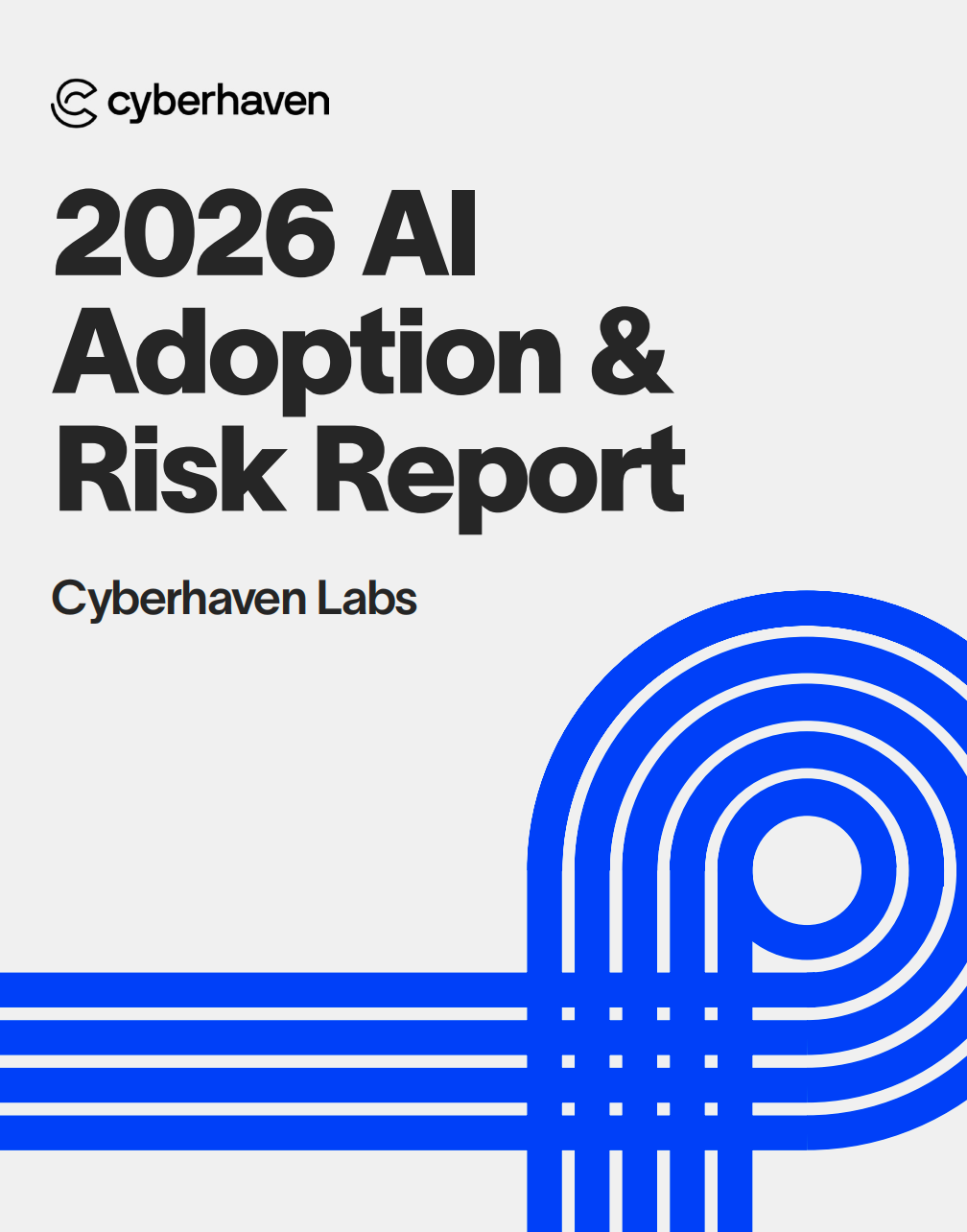 cyberhaven

2026 AI Adoption & Risk Report

Cyberhaven Labs